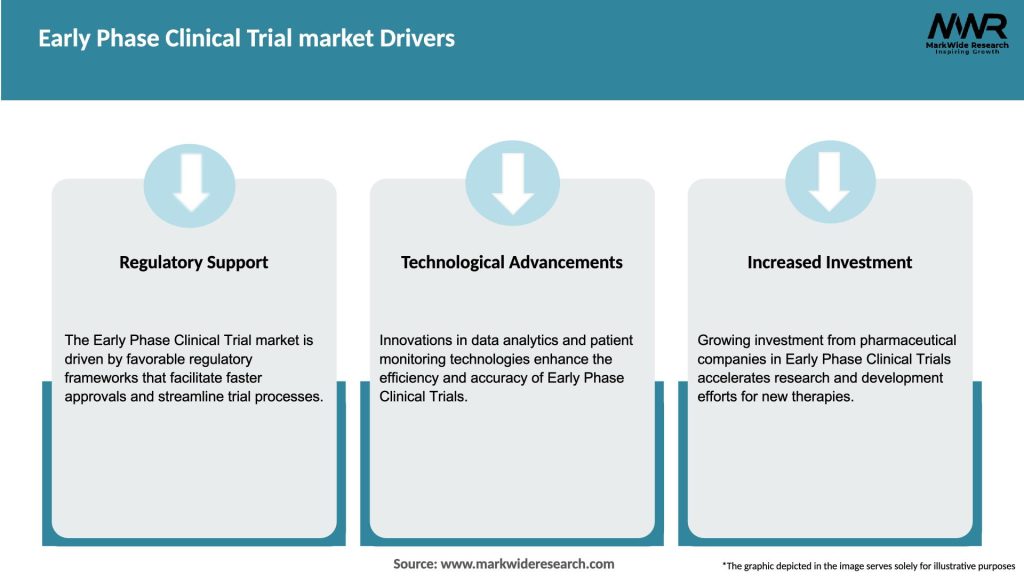 Early Phase Clinical Trial market Drivers

MWR
MarkWide Research
Inspiring Growth

Regulatory Support

The Early Phase Clinical Trial market is driven by favorable regulatory frameworks that facilitate faster approvals and streamline trial processes.

Technological Advancements

Innovations in data analytics and patient monitoring technologies enhance the efficiency and accuracy of Early Phase Clinical Trials.

Increased Investment

Growing investment from pharmaceutical companies in Early Phase Clinical Trials accelerates research and development efforts for new therapies.

Source: www.markwideresearch.com

*The graphic depicted in the image serves solely for illustrative purposes